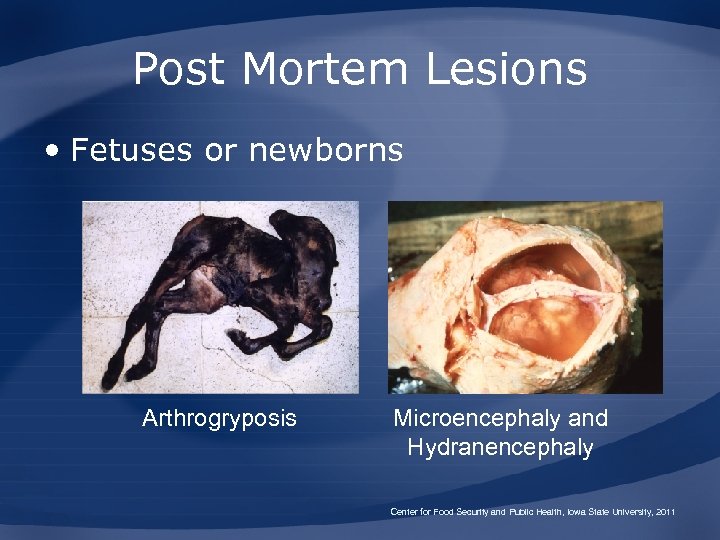 Post Mortem Lesions

• Fetuses or newborns

Arthrogryposis

Microencephaly and Hydranencephaly

Center for Food Security and Public Health, Iowa State University, 2011